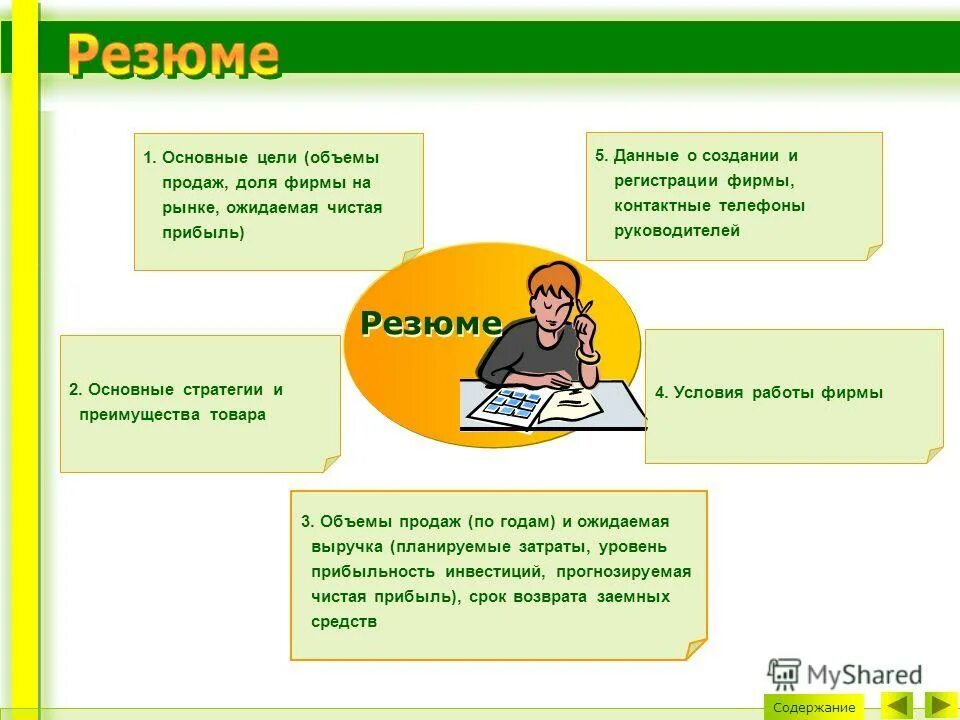 Резюме

1. Основные цели (объемы продаж, доля фирмы на рынке, ожидаемая чистая прибыль)

5. Данные о создании и регистрации фирмы, контактные телефоны руководителей

Резюме

2. Основные стратегии и преимущества товара

4. Условия работы фирмы

3. Объемы продаж (по годам) и ожидаемая выручка (планируемые затраты, уровень прибыльность инвестиций, прогнозируемая чистая прибыль), срок возврата заемных средств

MyShared

Содержание